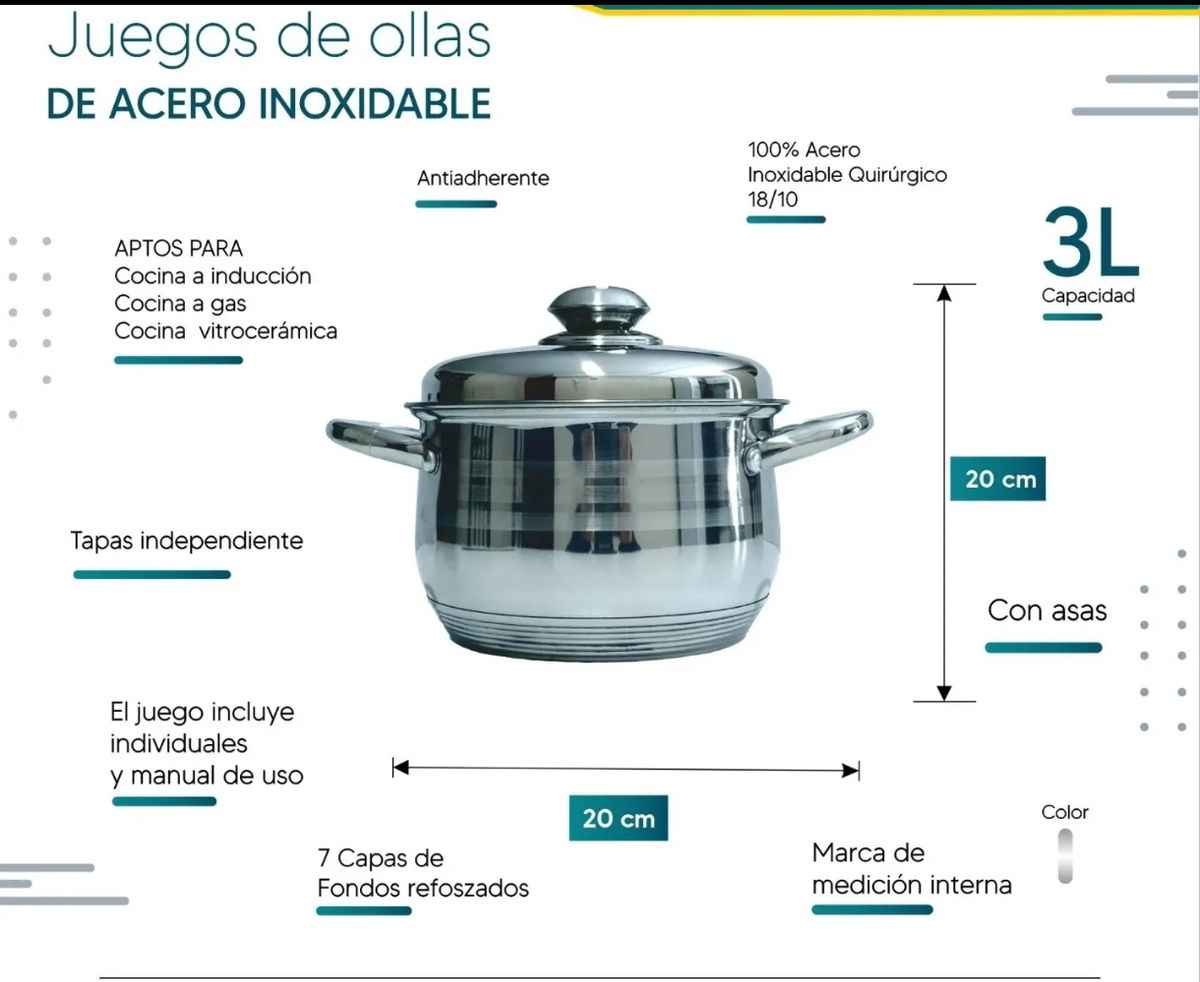 Juegos de ollas
DE ACERO INOXIDABLE

Antiadherente

100% Acero
Inoxidable Quirúrgico
18/10

APTOS PARA
Cocina a inducción
Cocina a gas
Cocina vitrocerámica

3L
Capacidad

20 cm

Tapas independiente

Con asas

El juego incluye
individuales
y manual de uso

20 cm

Color

7 Capas de
Fondos refoszados

Marca de
medición interna